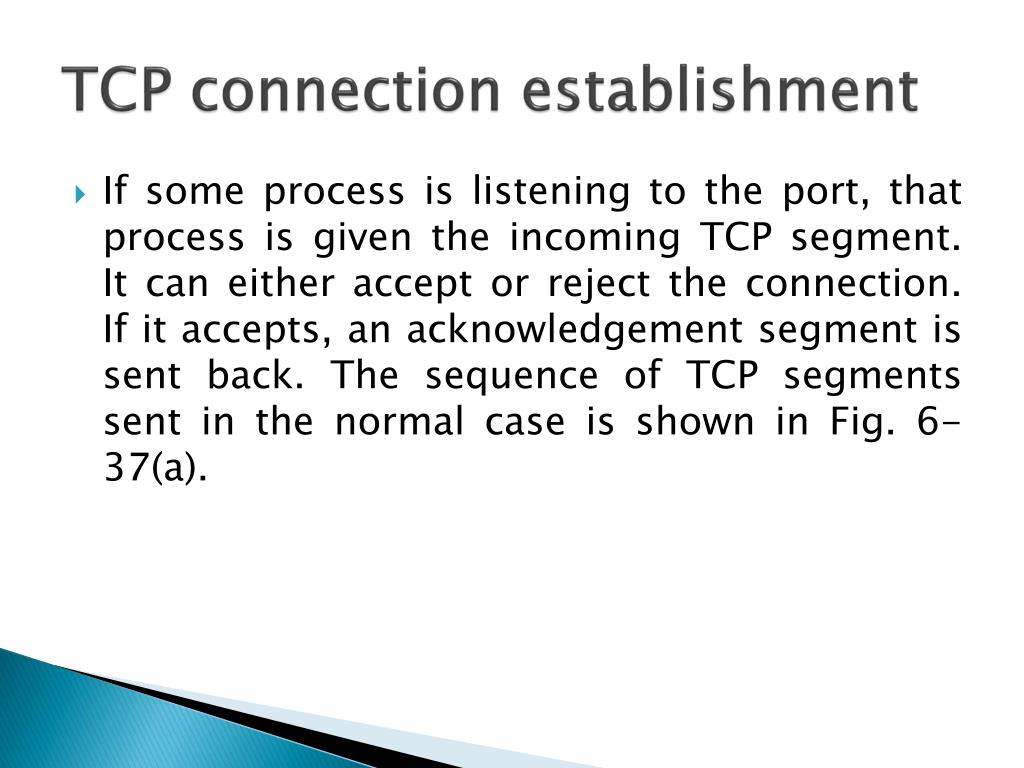 TCP connection establishment

If some process is listening to the port, that process is given the incoming TCP segment. It can either accept or reject the connection. If it accepts, an acknowledgement segment is sent back. The sequence of TCP segments sent in the normal case is shown in Fig. 6-37(a).